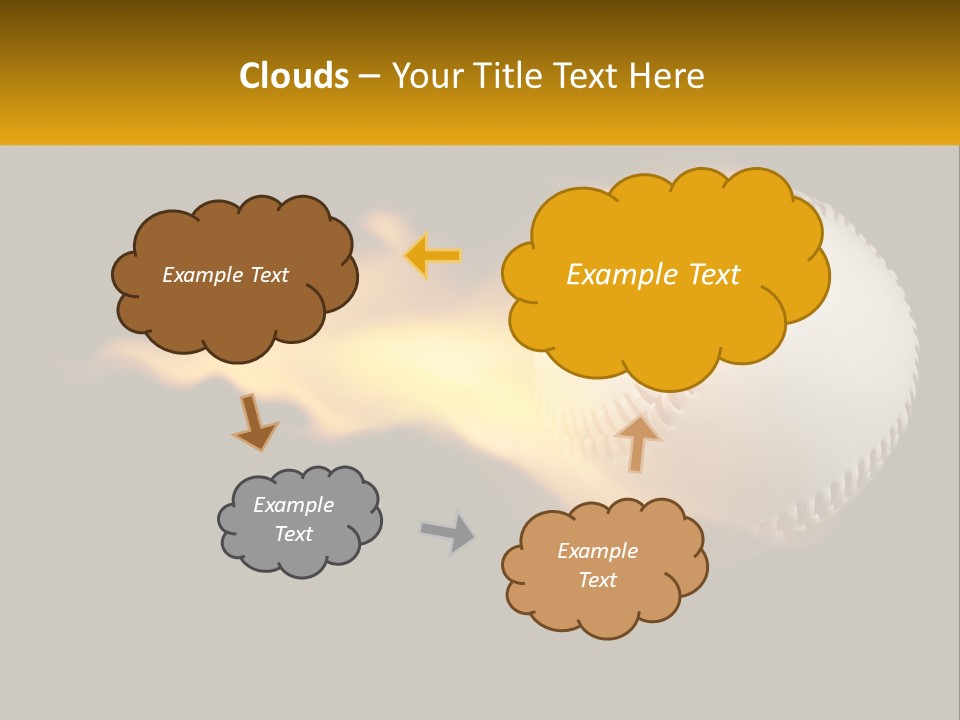 Clouds – Your Title Text Here

Example Text

Example Text

Example Text

Example Text